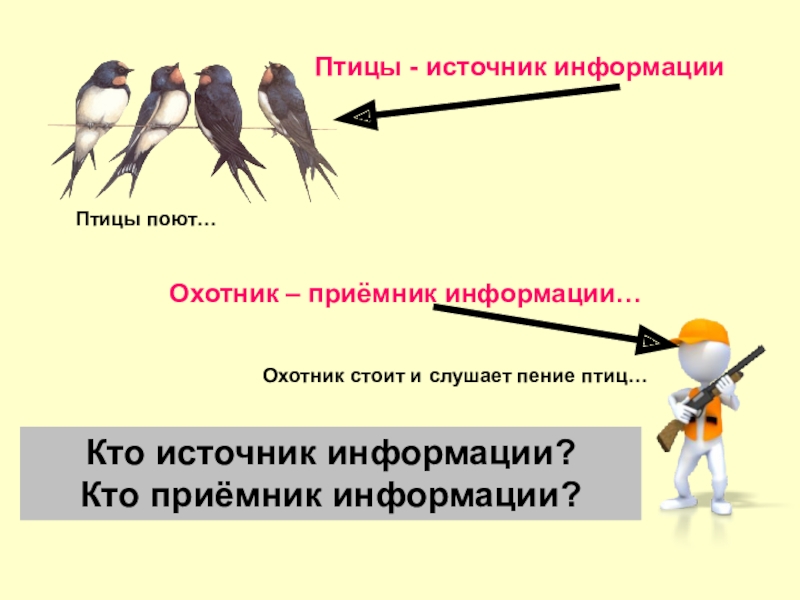 Птицы - источник информации

Птицы поют…

Охотник – приёмник информации…

Охотник стоит и слушает пение птиц…

Кто источник информации?
Кто приёмник информации?